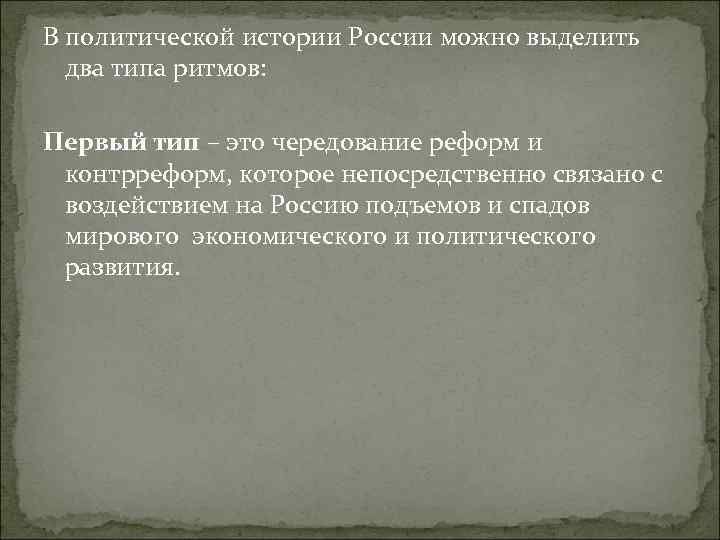 В политической истории России можно выделить два типа ритмов:

Первый тип – это чередование реформ и контрреформ, которое непосредственно связано с воздействием на Россию подъемов и спадов мирового  экономического и политического развития.